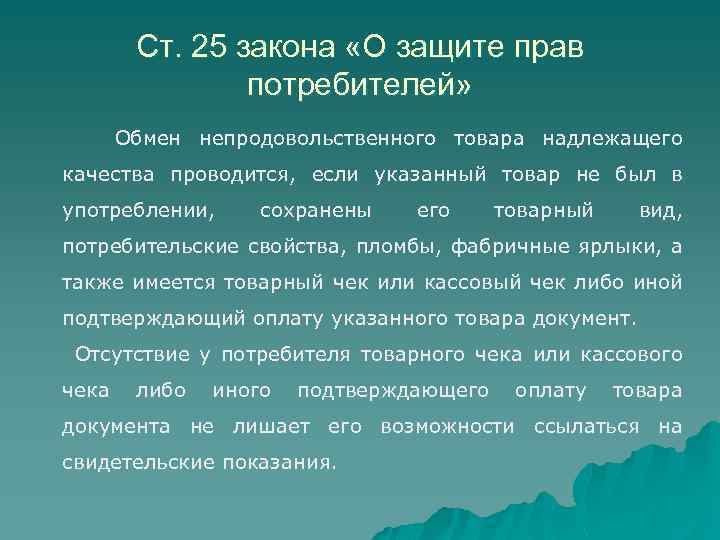 Ст. 25 закона «О защите прав потребителей»

Обмен непродовольственного товара надлежащего качества проводится, если указанный товар не был в употреблении, сохранены его товарный вид, потребительские свойства, пломбы, фабричные ярлыки, а также имеется товарный чек или кассовый чек либо иной подтверждающий оплату указанного товара документ.

Отсутствие у потребителя товарного чека или кассового чека либо иного подтверждающего оплату товара документа не лишает его возможности ссылаться на свидетельские показания.